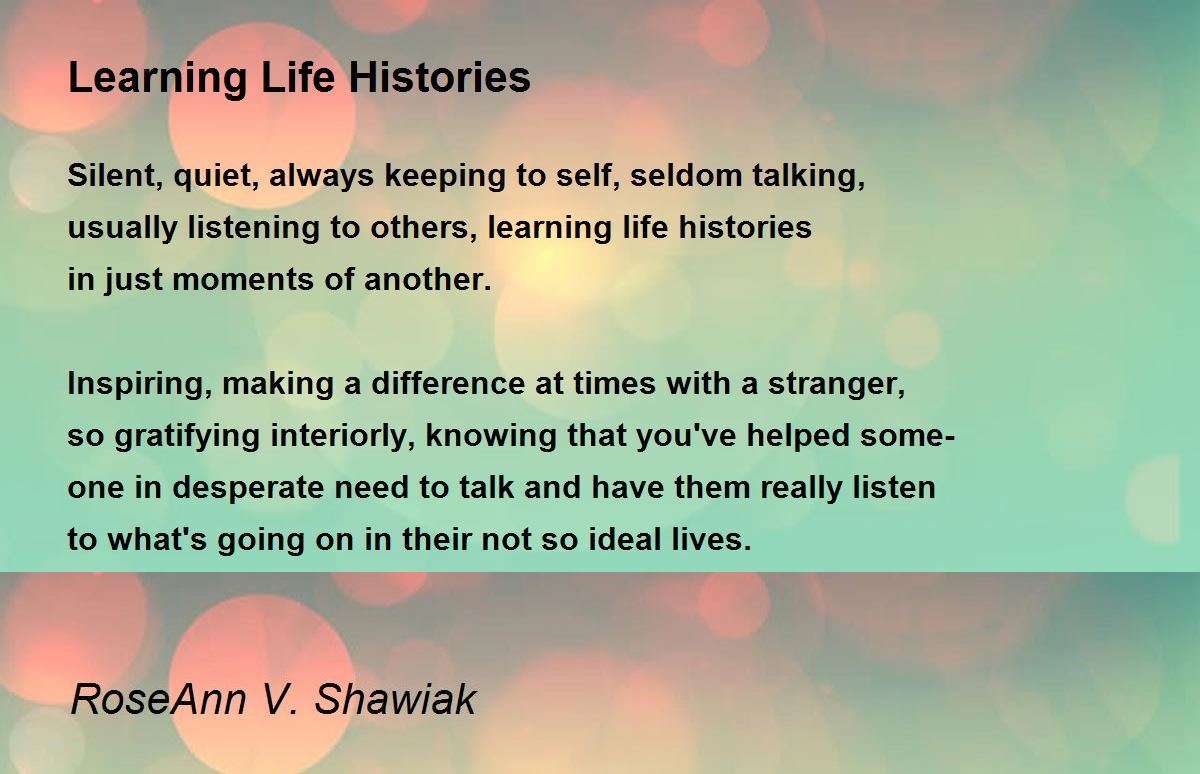 Learning Life Histories

Silent, quiet, always keeping to self, seldom talking,
usually listening to others, learning life histories
in just moments of another.

Inspiring, making a difference at times with a stranger,
so gratifying interiorly, knowing that you've helped some-
one in desperate need to talk and have them really listen
to what's going on in their not so ideal lives.

RoseAnn V. Shawiak